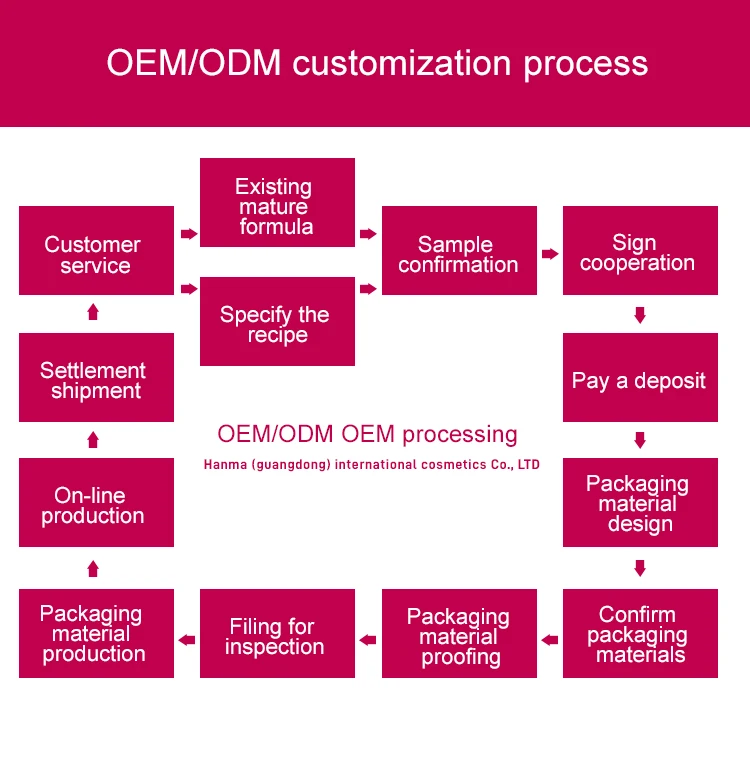 OEM/ODM customization process

Customer service

Existing mature formula

Specify the recipe

Sample confirmation

Sign cooperation

Pay a deposit

Packaging material design

Confirm packaging materials

Packaging material proofing

Filing for inspection

Packaging material production

On-line production

Settlement shipment

OEM/ODM OEM processing

Hanma (guangdong) international cosmetics Co., LTD